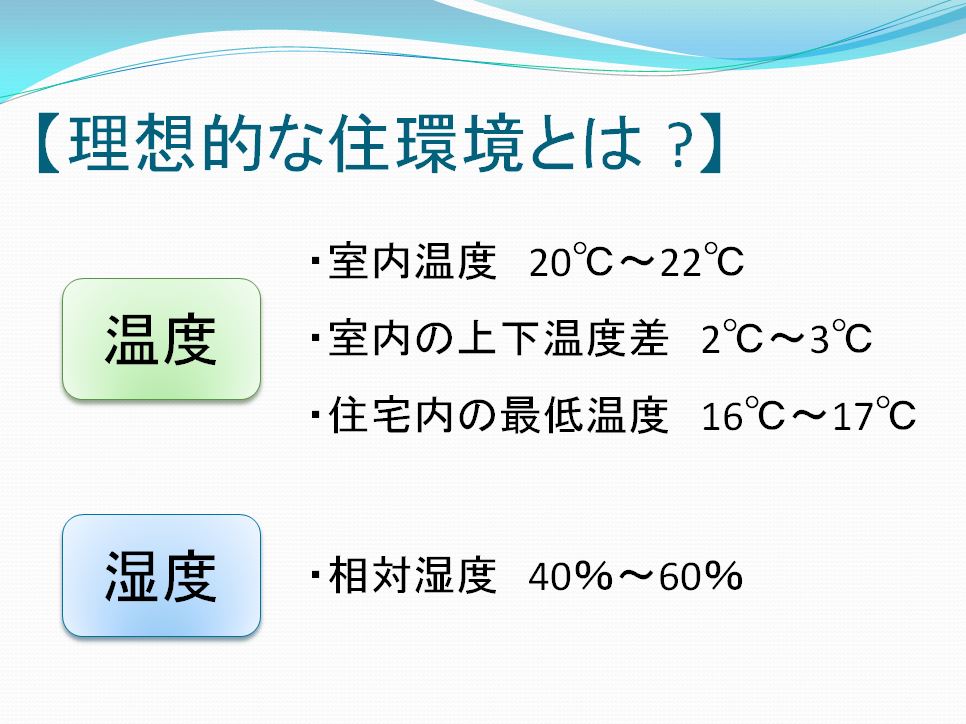 【理想的な住環境とは？】

温度

・室内温度　20℃～22℃

・室内の上下温度差　2℃～3℃

・住宅内の最低温度　16℃～17℃

湿度

・相対湿度　40％～60％